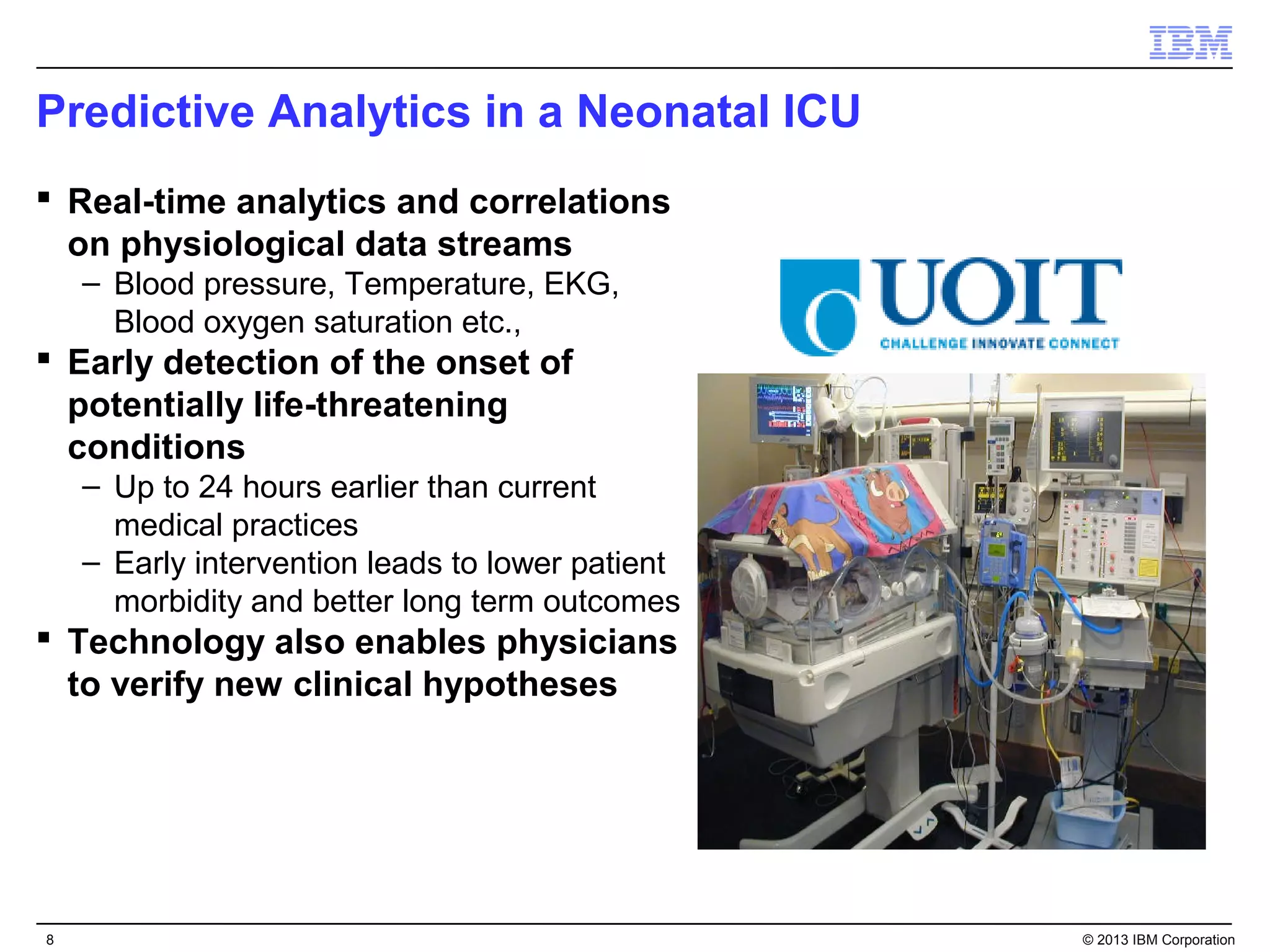 IBM

Predictive Analytics in a Neonatal ICU

▪ Real-time analytics and correlations on physiological data streams
– Blood pressure, Temperature, EKG, Blood oxygen saturation etc.,

▪ Early detection of the onset of potentially life-threatening conditions
– Up to 24 hours earlier than current medical practices
– Early intervention leads to lower patient morbidity and better long term outcomes

▪ Technology also enables physicians to verify new clinical hypotheses

UOIT
CHALLENGE INNOVATE CONNECT

8

© 2013 IBM Corporation